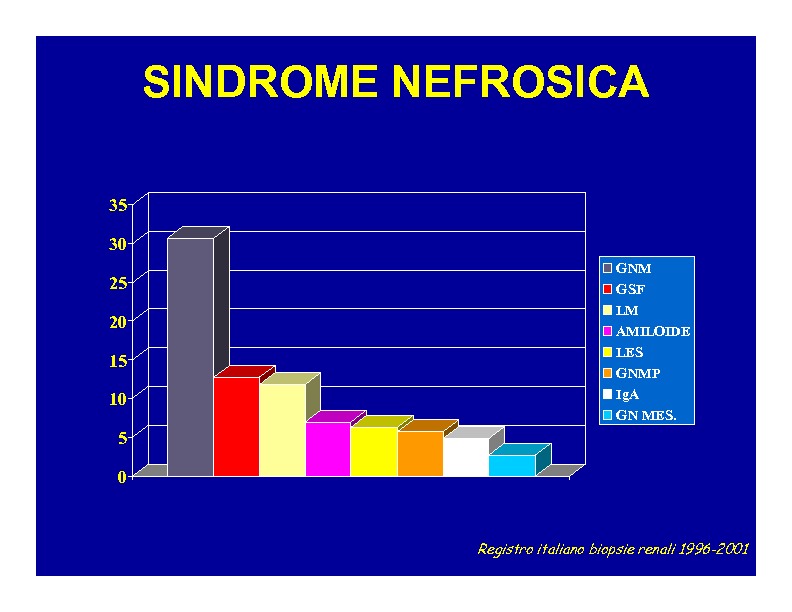 SINDROME NEFROSICA

35
30
25
20
15
10
5
0

GNM
GSF
LM
AMILOIDE
LES
GNMP
IgA
GN MES.

Registro italiano biopsie renali 1996-2001